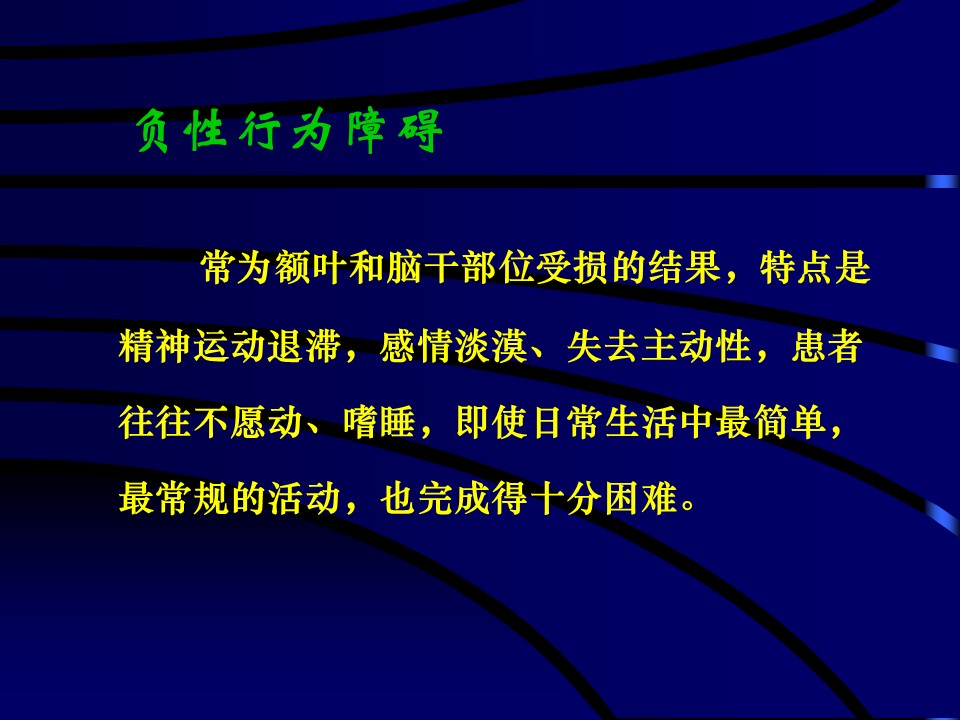 负性行为障碍

常为额叶和脑干部位受损的结果，特点是精神运动退滞，感情淡漠、失去主动性，患者往往不愿动、嗜睡，即使日常生活中最简单，最常规的活动，也完成得十分困难。